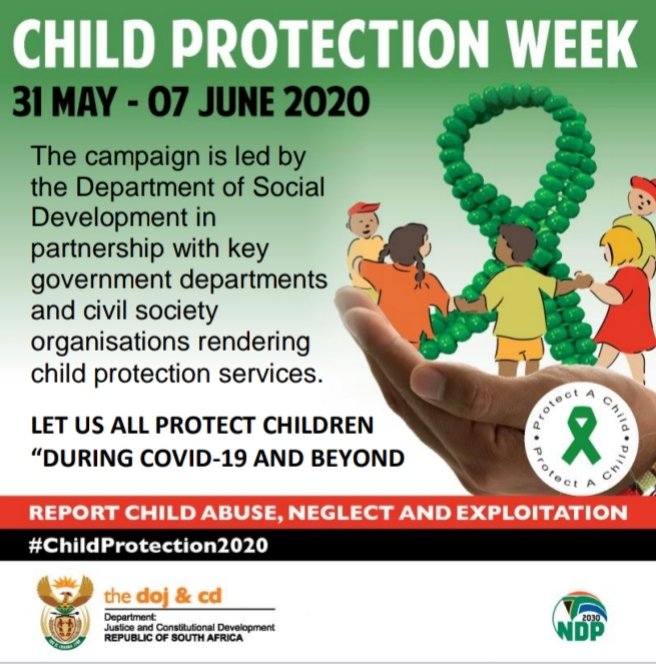 CHILD PROTECTION WEEK
31 MAY - 07 JUNE 2020

The campaign is led by the Department of Social Development in partnership with key government departments and civil society organisations rendering child protection services.

LET US ALL PROTECT CHILDREN "DURING COVID-19 AND BEYOND

Protect A Child • Protect A Child •

REPORT CHILD ABUSE, NEGLECT AND EXPLOITATION

#ChildProtection2020

the doj & cd
Department:
Justice and Constitutional Development
REPUBLIC OF SOUTH AFRICA

2030
NDP